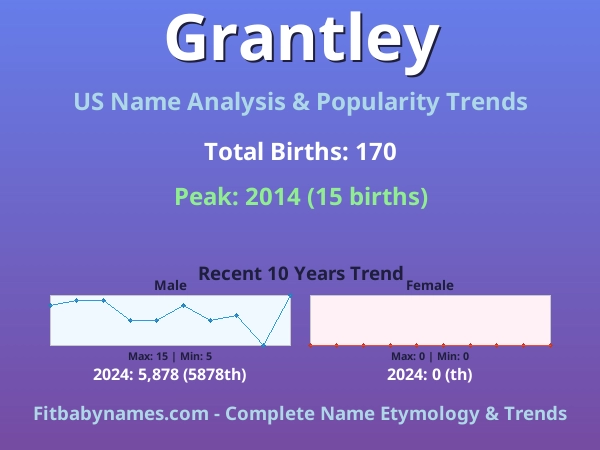 Grantley

US Name Analysis & Popularity Trends

Total Births: 170

Peak: 2014 (15 births)

Recent 10 Years Trend

Male

Max: 15 | Min: 5

2024: 5,878 (5878th)

Female

Max: 0 | Min: 0

2024: 0 (th)

Fitbabynames.com - Complete Name Etymology & Trends